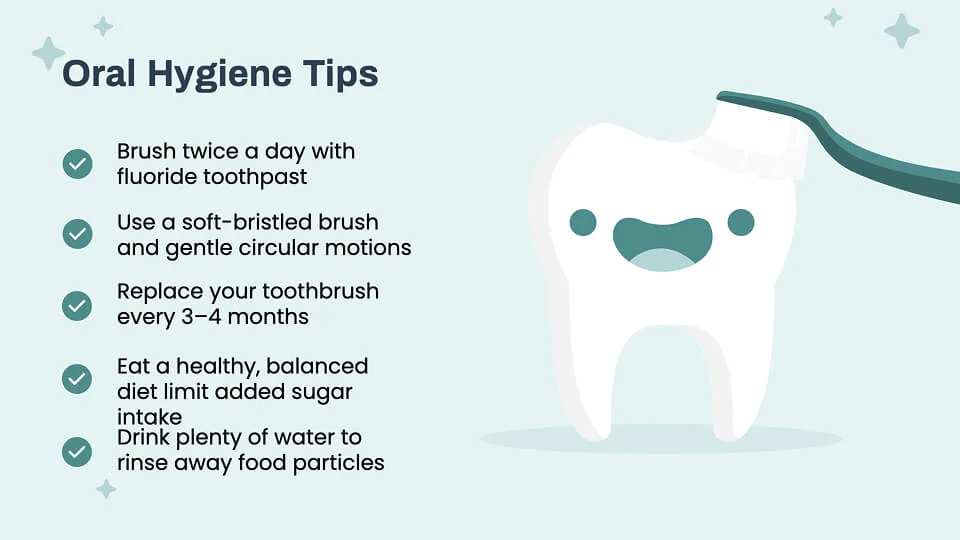 Oral Hygiene Tips

Brush twice a day with fluoride toothpast

Use a soft-bristled brush and gentle circular motions

Replace your toothbrush every 3–4 months

Eat a healthy, balanced diet limit added sugar intake

Drink plenty of water to rinse away food particles